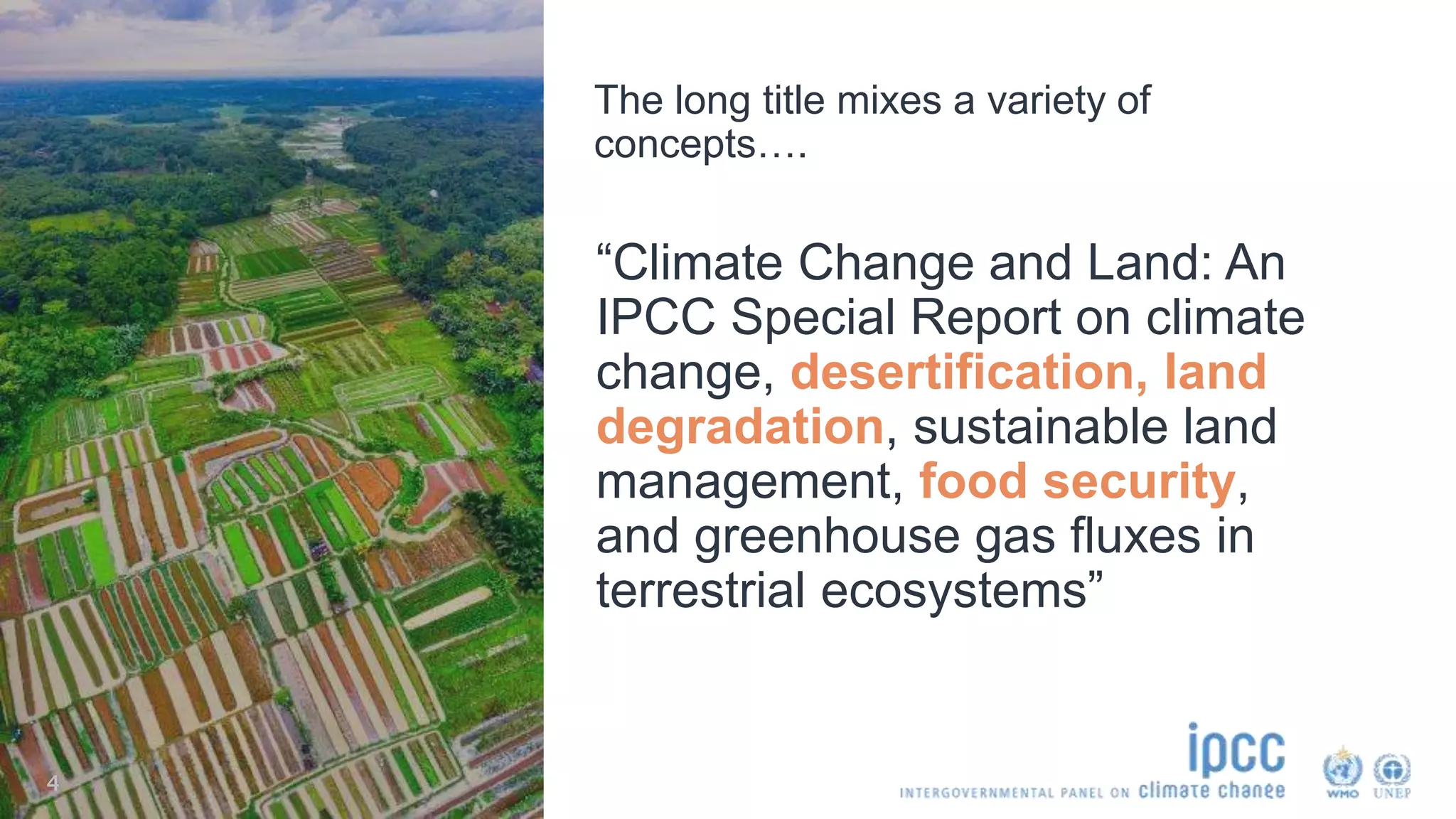 The long title mixes a variety of concepts….

“Climate Change and Land: An IPCC Special Report on climate change, desertification, land degradation, sustainable land management, food security, and greenhouse gas fluxes in terrestrial ecosystems”

4

ipcc
INTERGOVERNMENTAL PANEL ON climate change

WMO UNEP